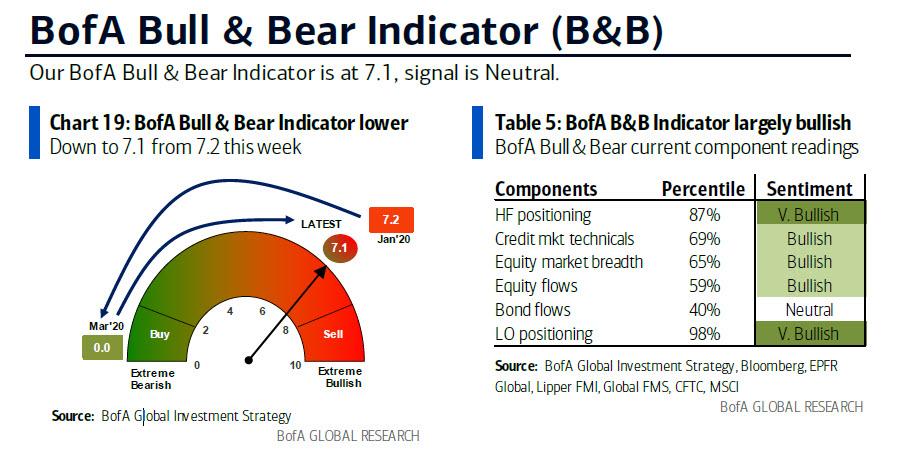 BofA Bull & Bear Indicator (B&B)

Our BofA Bull & Bear Indicator is at 7.1, signal is Neutral.

Chart 19: BofA Bull & Bear Indicator lower
Down to 7.1 from 7.2 this week

LATEST
7.1
7.2
Jan'20
Mar'20
0.0
Buy
Sell
0
2
4
6
8
10
Extreme Bearish
Extreme Bullish

Source: BofA Global Investment Strategy
BofA GLOBAL RESEARCH

Table 5: BofA B&B Indicator largely bullish
BofA Bull & Bear current component readings

| Components | Percentile | Sentiment |
|---|---|---|
| HF positioning | 87% | V. Bullish |
| Credit mkt technicals | 69% | Bullish |
| Equity market breadth | 65% | Bullish |
| Equity flows | 59% | Bullish |
| Bond flows | 40% | Neutral |
| LO positioning | 98% | V. Bullish |

Source: BofA Global Investment Strategy, Bloomberg, EPFR Global, Lipper FMI, Global FMS, CFTC, MSCI
BofA GLOBAL RESEARCH